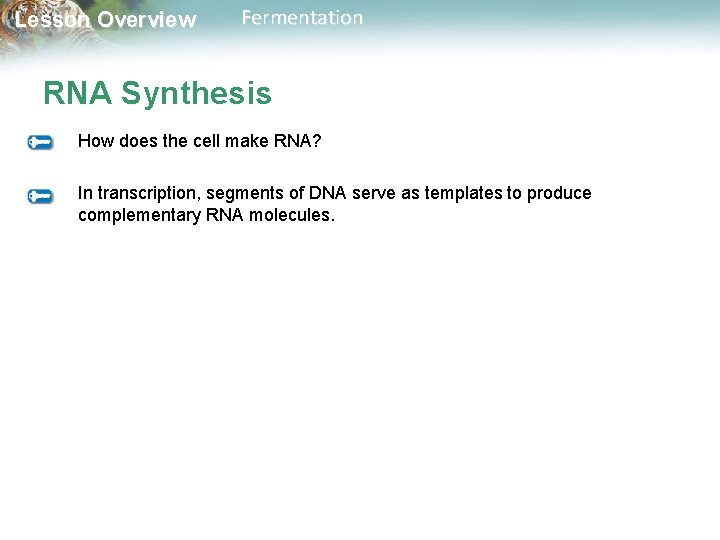 Lesson Overview Fermentation

RNA Synthesis

How does the cell make RNA?

In transcription, segments of DNA serve as templates to produce complementary RNA molecules.